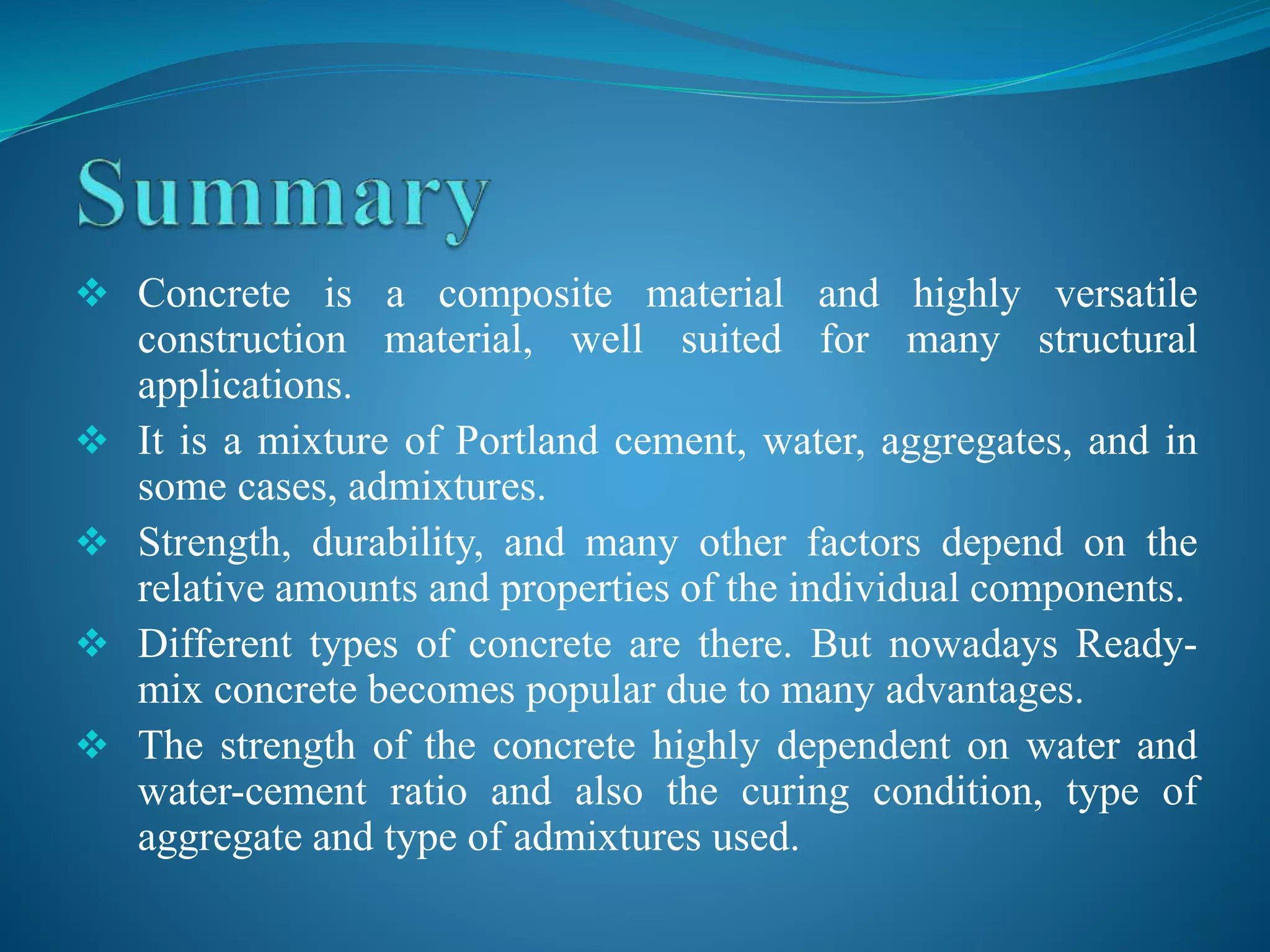 Summary

❖ Concrete is a composite material and highly versatile construction material, well suited for many structural applications.

❖ It is a mixture of Portland cement, water, aggregates, and in some cases, admixtures.

❖ Strength, durability, and many other factors depend on the relative amounts and properties of the individual components.

❖ Different types of concrete are there. But nowadays Ready-mix concrete becomes popular due to many advantages.

❖ The strength of the concrete highly dependent on water and water-cement ratio and also the curing condition, type of aggregate and type of admixtures used.